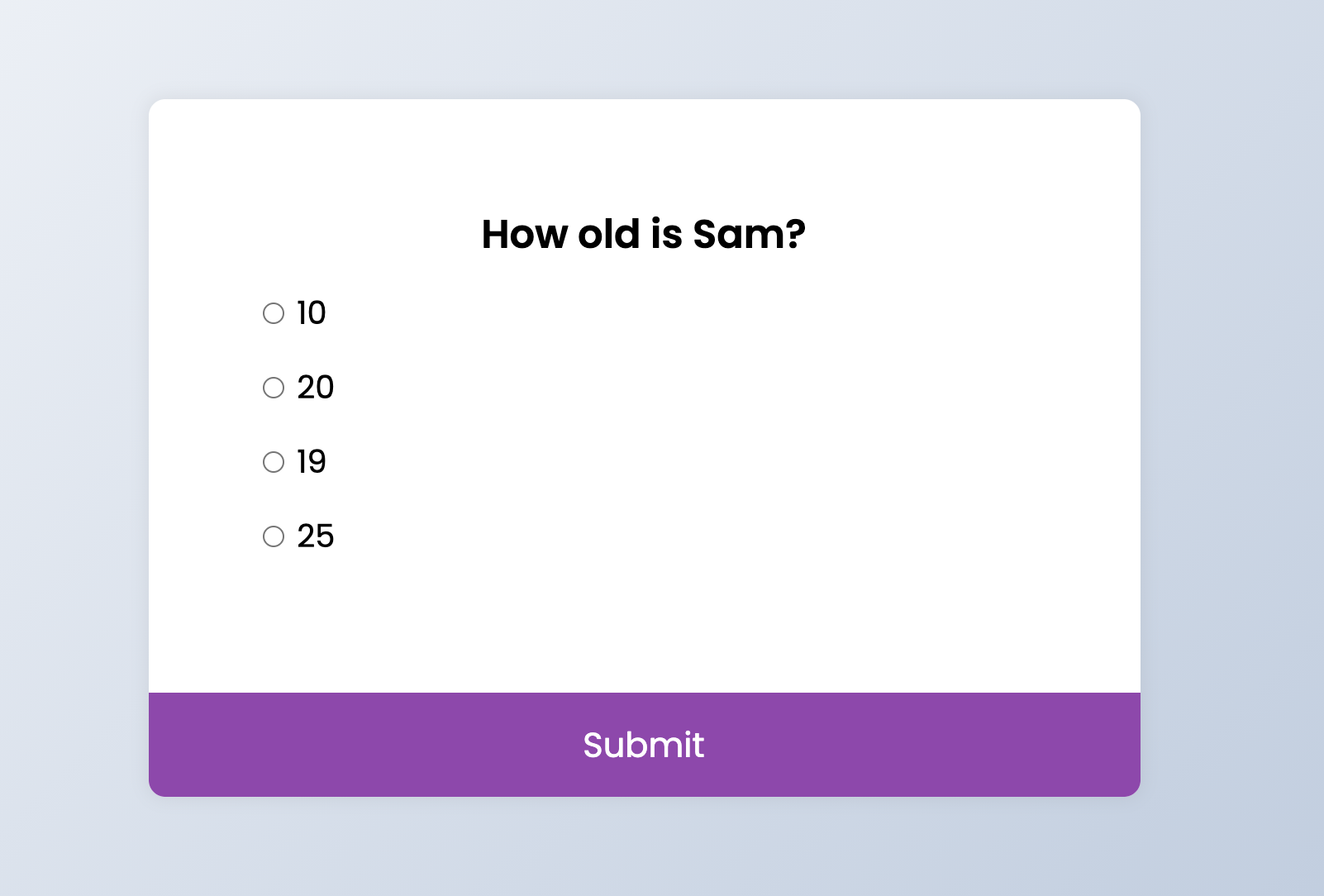 How old is Sam?

10

20

19

25

Submit